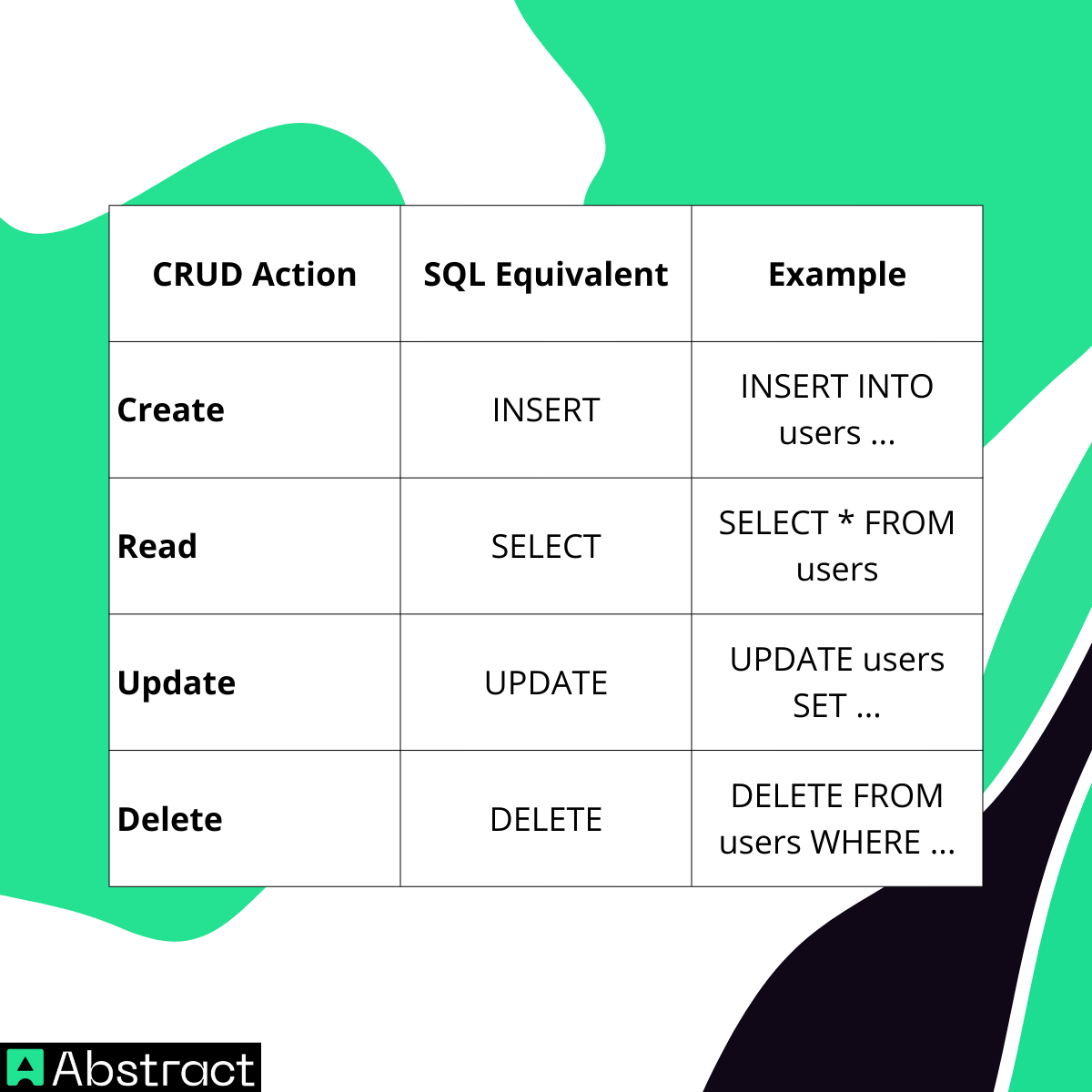 | CRUD Action | SQL Equivalent | Example |
|---|---|---|
| **Create** | INSERT | INSERT INTO users ... |
| **Read** | SELECT | SELECT * FROM users |
| **Update** | UPDATE | UPDATE users SET ... |
| **Delete** | DELETE | DELETE FROM users WHERE ... |

Abstract